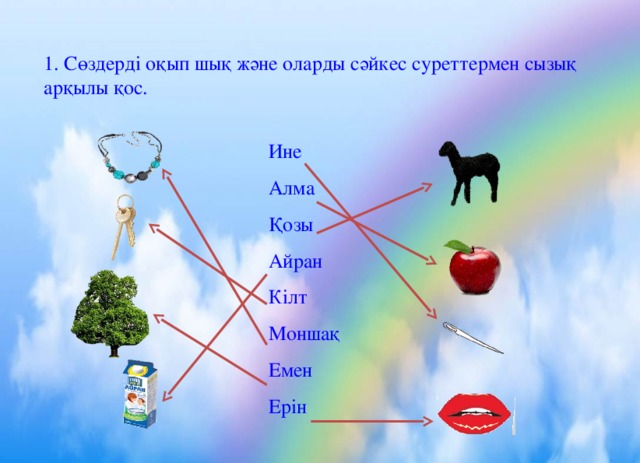 1. Сөздерді оқып шық және оларды сәйкес суреттермен сызық арқылы қос.

Ине
Алма
Қозы
Айран
Кілт
Моншақ
Емен
Ерін

АЙРАН